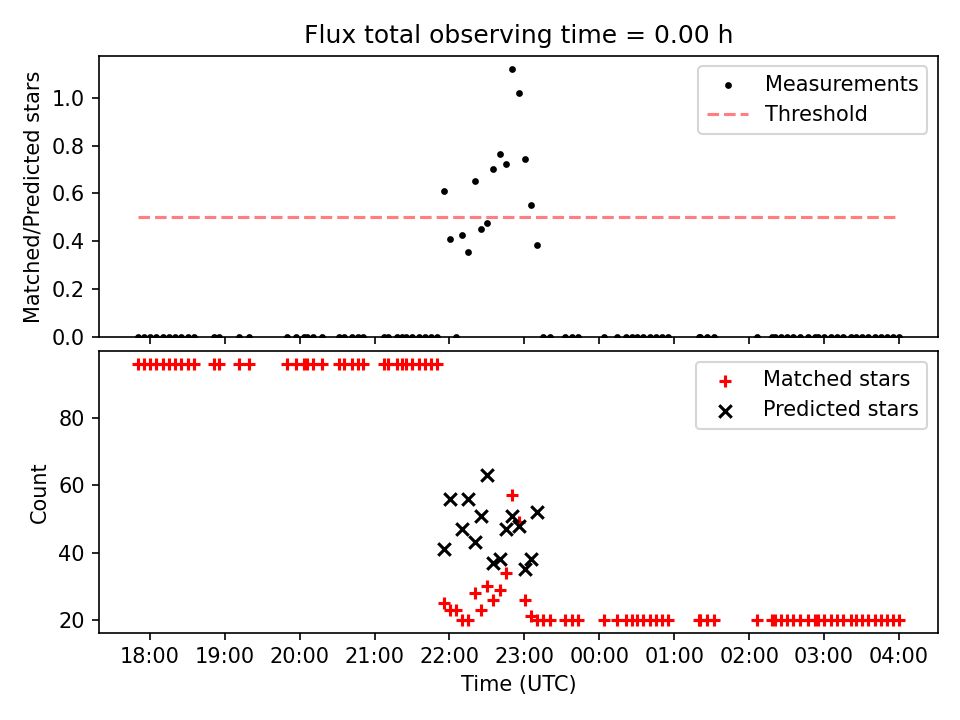 Flux total observing time = 0.00 h

Matched/Predicted stars

1.0
0.8
0.6
0.4
0.2
0.0

Measurements
Threshold

Count

80
60
40
20

Matched stars
Predicted stars

18:00 19:00 20:00 21:00 22:00 23:00 00:00 01:00 02:00 03:00 04:00

Time (UTC)